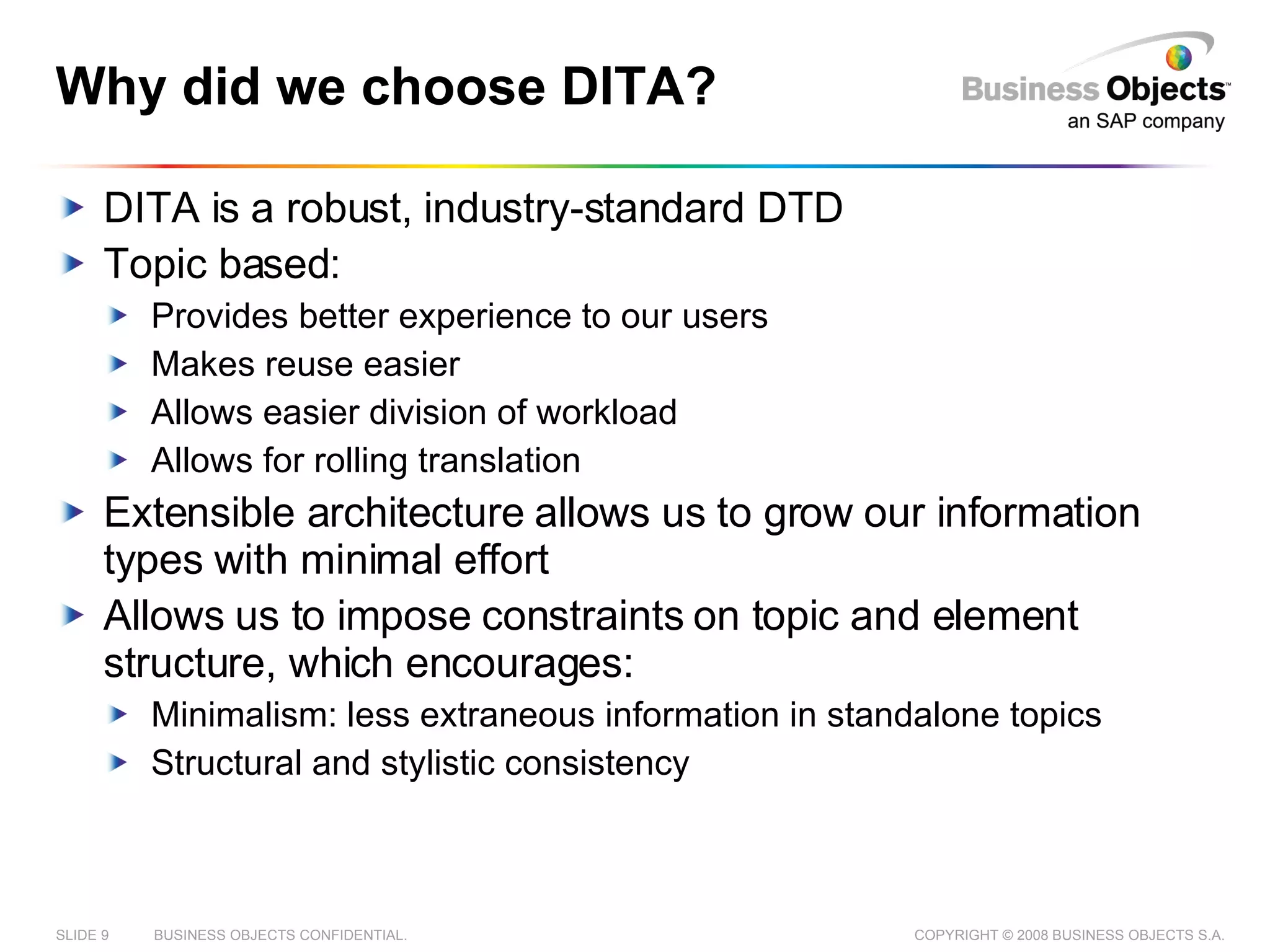 Why did we choose DITA?

Business Objects™
an SAP company

DITA is a robust, industry-standard DTD

Topic based:

Provides better experience to our users

Makes reuse easier

Allows easier division of workload

Allows for rolling translation

Extensible architecture allows us to grow our information types with minimal effort

Allows us to impose constraints on topic and element structure, which encourages:

Minimalism: less extraneous information in standalone topics

Structural and stylistic consistency

SLIDE 9 BUSINESS OBJECTS CONFIDENTIAL. COPYRIGHT © 2008 BUSINESS OBJECTS S.A.